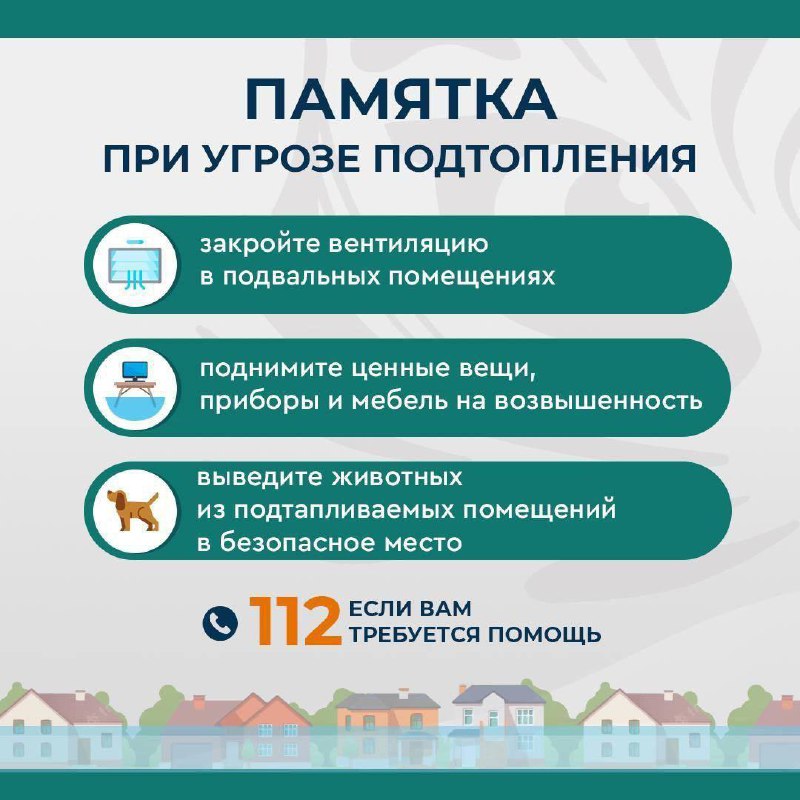 ПАМЯТКА
ПРИ УГРОЗЕ ПОДТОПЛЕНИЯ

закройте вентиляцию в подвальных помещениях

поднимите ценные вещи, приборы и мебель на возвышенность

выведите животных из подтапливаемых помещений в безопасное место

112 ЕСЛИ ВАМ ТРЕБУЕТСЯ ПОМОЩЬ